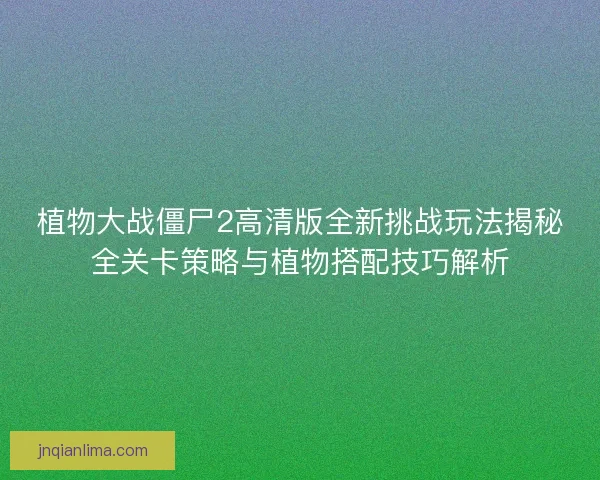 植物大战僵尸2高清版全新挑战玩法揭秘
全关卡策略与植物搭配技巧解析

jnqianlima.com